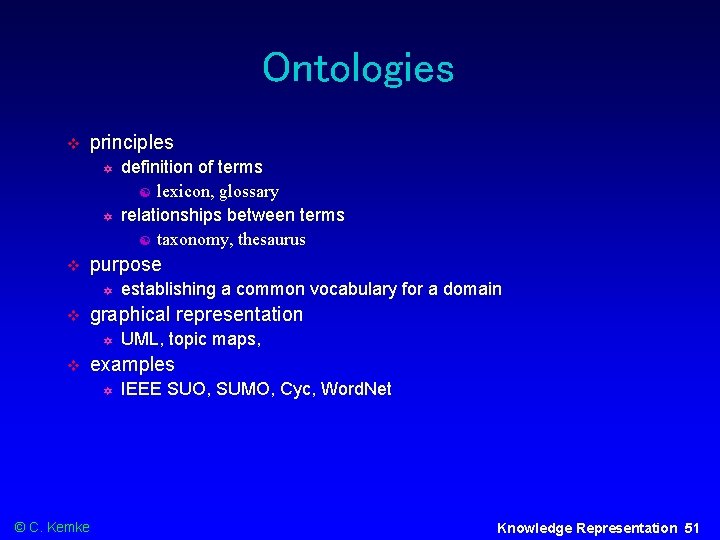 Ontologies

principles
definition of terms
lexicon, glossary
relationships between terms
taxonomy, thesaurus
purpose
establishing a common vocabulary for a domain
graphical representation
UML, topic maps,
examples
IEEE SUO, SUMO, Cyc, WordNet

© C. Kemke

Knowledge Representation 51